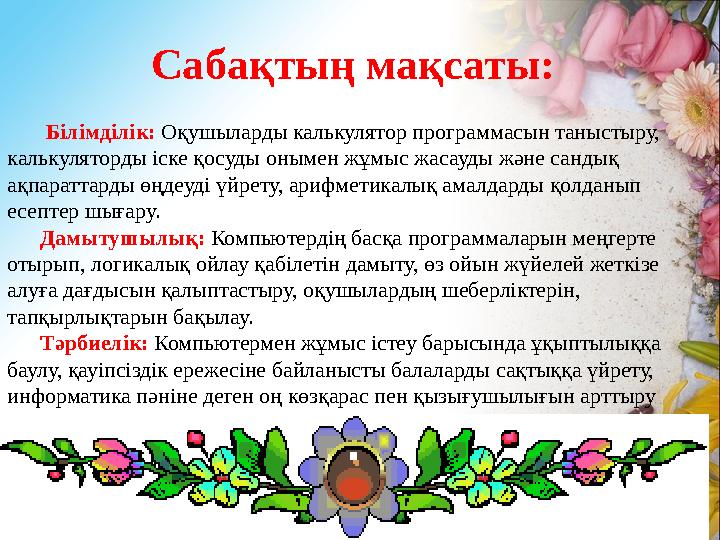 Сабақтың мақсаты:

Білімділік: Оқушыларды калькулятор программасын таныстыру, калькуляторды іске қосуды онымен жұмыс жасауды және сандық ақпараттарды өңдеуді үйрету, арифметикалық амалдарды қолданып есептер шығару.

Дамытушылық: Компьютердің басқа программаларын меңгерте отырып, логикалық ойлау қабілетін дамыту, өз ойын жүйелей жеткізе алуға дағдысын қалыптастыру, оқушылардың шеберліктерін, тапқырлықтарын бақылау.

Тәрбиелік: Компьютермен жұмыс істеу барысында ұқыптылыққа баулу, қауіпсіздік ережесіне байланысты балаларды сақтыққа үйрету, информатика пәніне деген оң көзқарас пен қызығушылығын арттыру